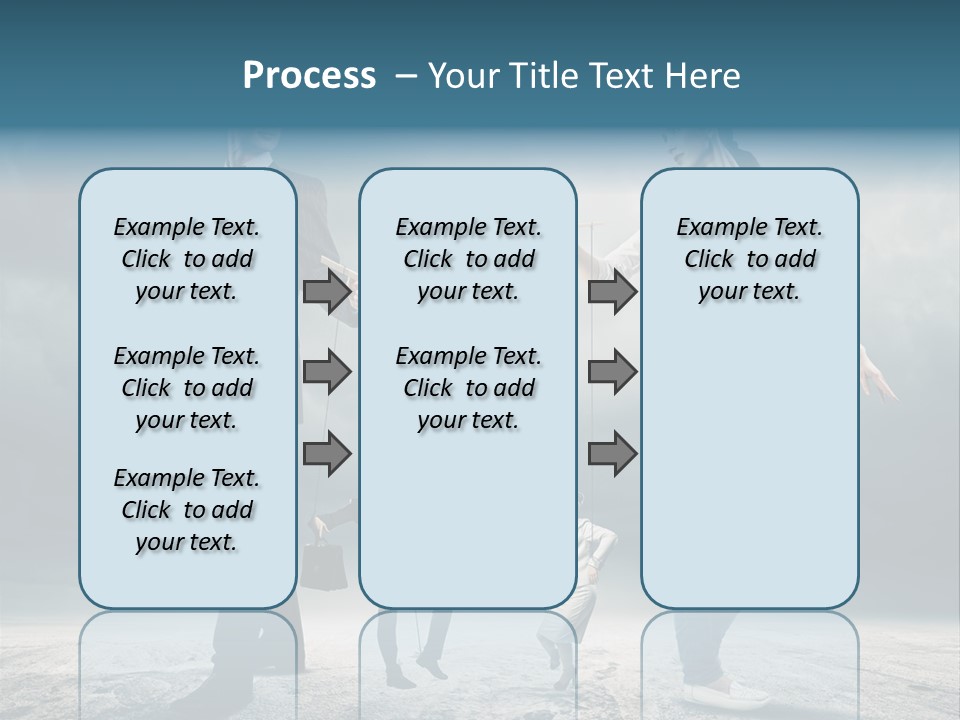 Process – Your Title Text Here

Example Text. Click to add your text.

Example Text. Click to add your text.

Example Text. Click to add your text.

Example Text. Click to add your text.

Example Text. Click to add your text.

Example Text. Click to add your text.